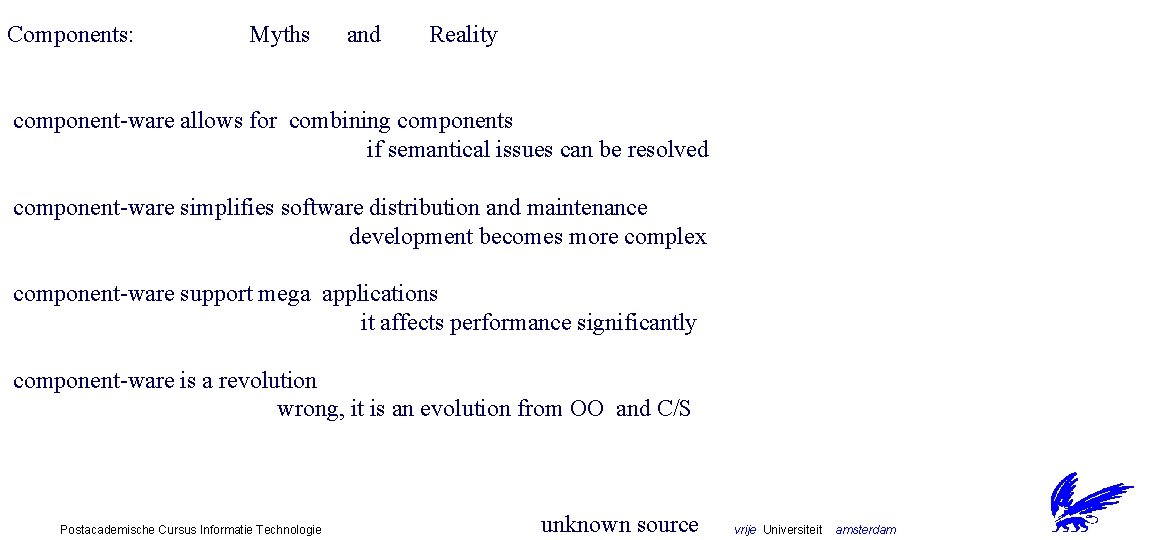 Components: Myths and Reality

component-ware allows for combining components
if semantical issues can be resolved

component-ware simplifies software distribution and maintenance
development becomes more complex

component-ware support mega applications
it affects performance significantly

component-ware is a revolution
wrong, it is an evolution from OO and C/S

Postacademische Cursus Informatie Technologie

unknown source

vrije Universiteit amsterdam